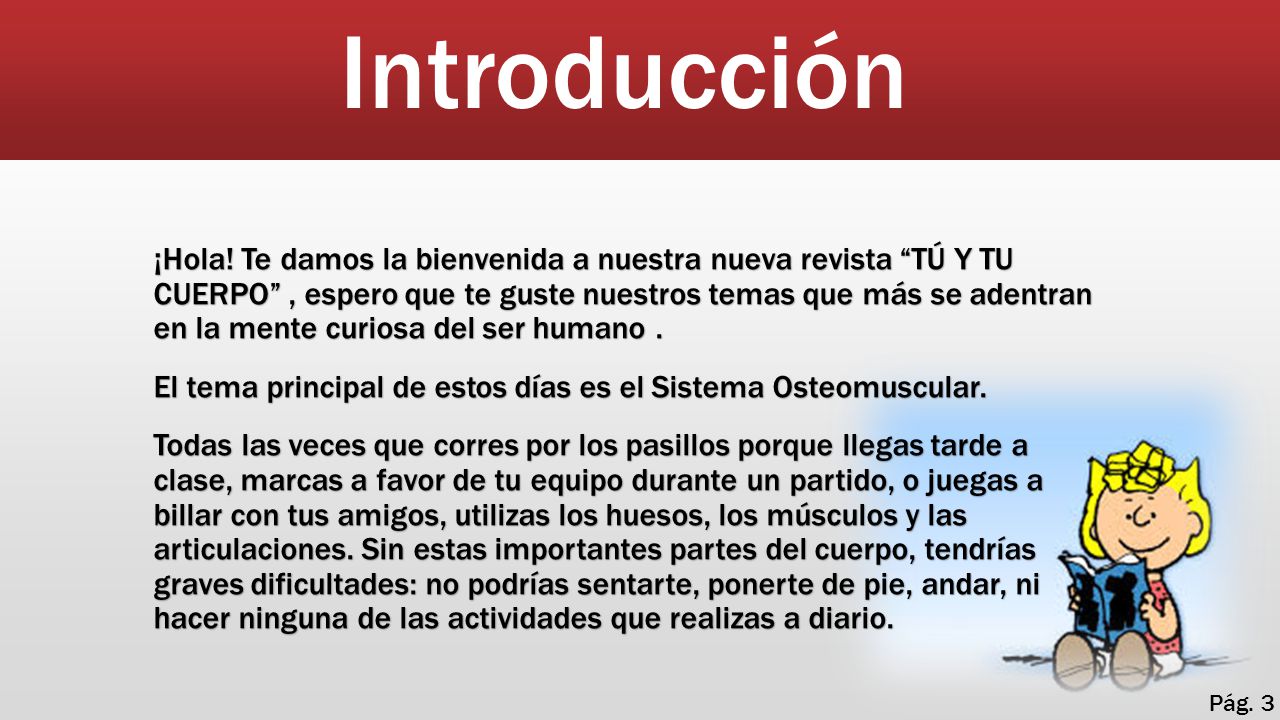 Introducción

¡Hola! Te damos la bienvenida a nuestra nueva revista “TÚ Y TU CUERPO” , espero que te guste nuestros temas que más se adentran en la mente curiosa del ser humano .

El tema principal de estos días es el Sistema Osteomuscular.

Todas las veces que corres por los pasillos porque llegas tarde a clase, marcas a favor de tu equipo durante un partido, o juegas a billar con tus amigos, utilizas los huesos, los músculos y las articulaciones. Sin estas importantes partes del cuerpo, tendrías graves dificultades: no podrías sentarte, ponerte de pie, andar, ni hacer ninguna de las actividades que realizas a diario.

Pág. 3